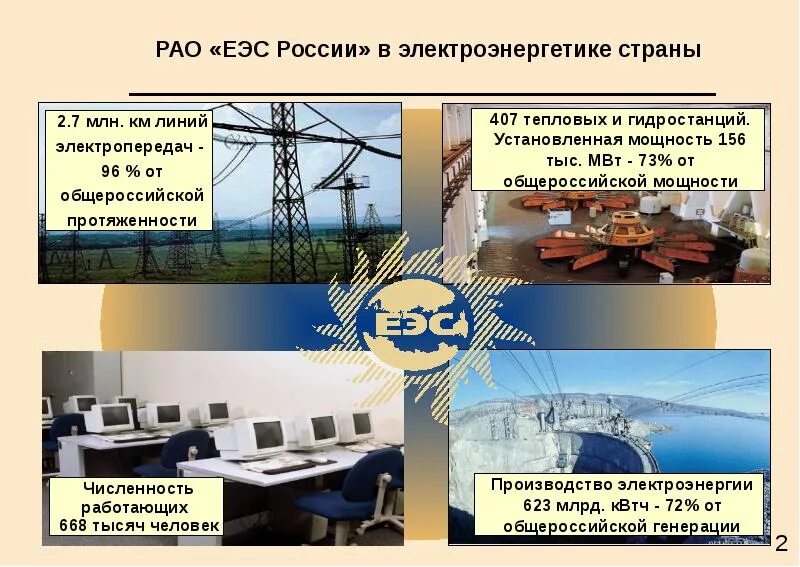 РАО «ЕЭС России» в электроэнергетике страны

2.7 млн. км линий электропередач - 96 % от общероссийской протяженности

407 тепловых и гидростанций. Установленная мощность 156 тыс. МВт - 73% от общероссийской мощности

ЕЭС

Численность работающих 668 тысяч человек

Производство электроэнергии 623 млрд. кВтч - 72% от общероссийской генерации

2